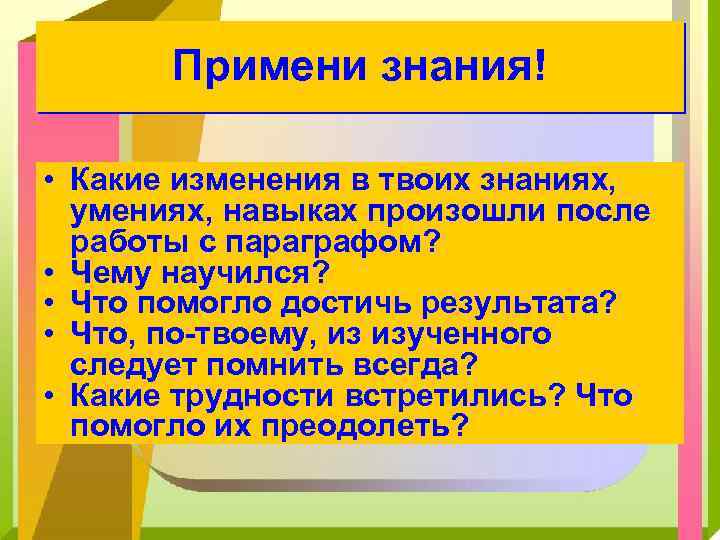 Примени знания!

• Какие изменения в твоих знаниях, умениях, навыках произошли после работы с параграфом?
• Чему научился?
• Что помогло достичь результата?
• Что, по-твоему, из изученного следует помнить всегда?
• Какие трудности встретились? Что помогло их преодолеть?